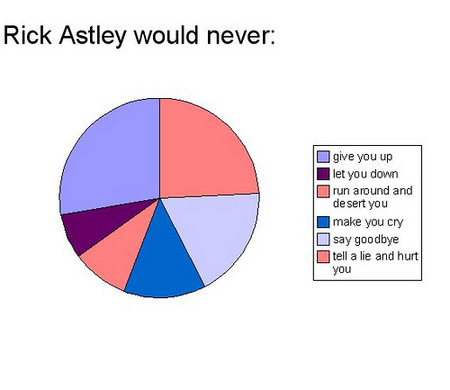 Rick Astley would never:

give you up
let you down
run around and desert you
make you cry
say goodbye
tell a lie and hurt you